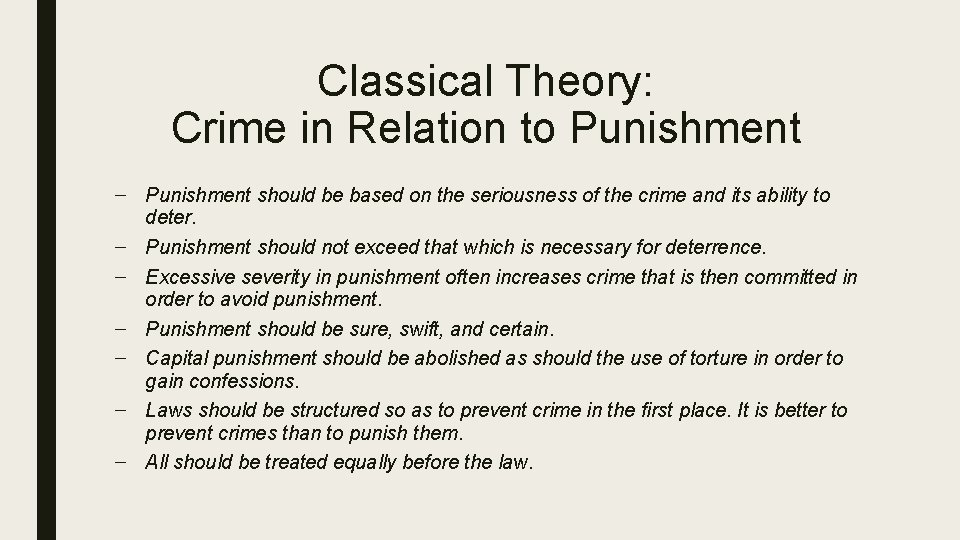 Classical Theory:
Crime in Relation to Punishment

– Punishment should be based on the seriousness of the crime and its ability to deter.
– Punishment should not exceed that which is necessary for deterrence.
– Excessive severity in punishment often increases crime that is then committed in order to avoid punishment.
– Punishment should be sure, swift, and certain.
– Capital punishment should be abolished as should the use of torture in order to gain confessions.
– Laws should be structured so as to prevent crime in the first place. It is better to prevent crimes than to punish them.
– All should be treated equally before the law.